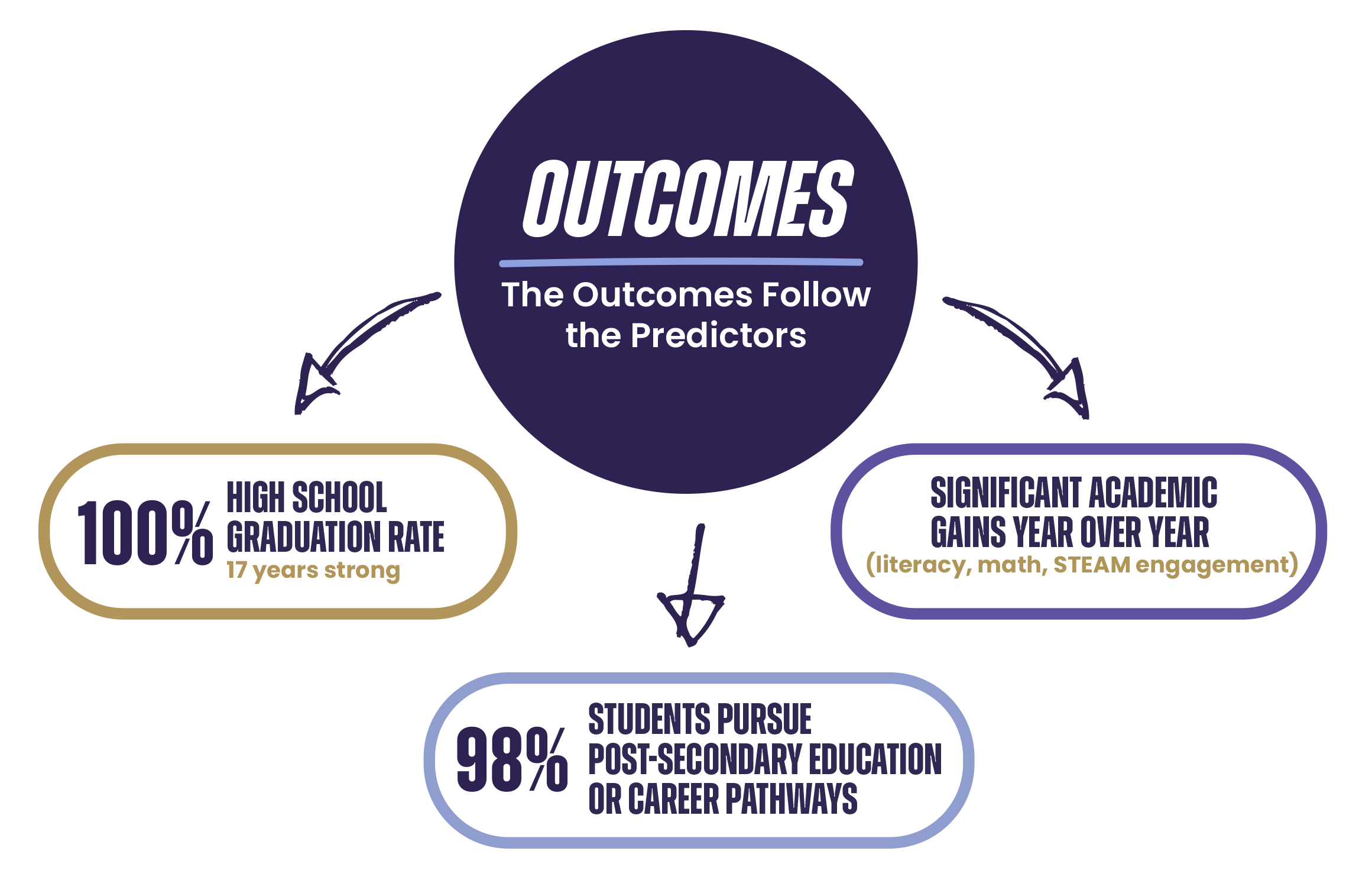 OUTCOMES

The Outcomes Follow the Predictors

100% HIGH SCHOOL GRADUATION RATE
17 years strong

SIGNIFICANT ACADEMIC GAINS YEAR OVER YEAR
(literacy, math, STEAM engagement)

98% STUDENTS PURSUE POST-SECONDARY EDUCATION OR CAREER PATHWAYS